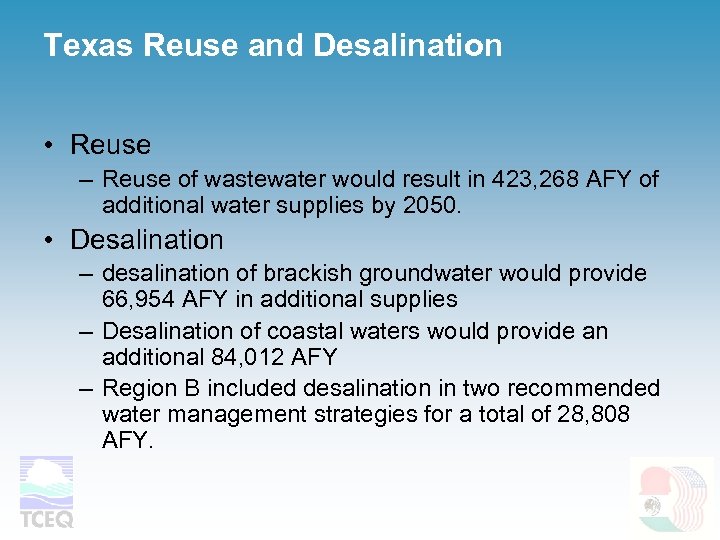 Texas Reuse and Desalination

• Reuse
– Reuse of wastewater would result in 423,268 AFY of additional water supplies by 2050.

• Desalination
– desalination of brackish groundwater would provide 66,954 AFY in additional supplies
– Desalination of coastal waters would provide an additional 84,012 AFY
– Region B included desalination in two recommended water management strategies for a total of 28,808 AFY.

TCEQ